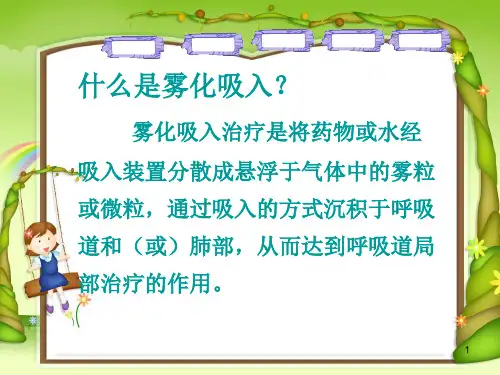 什么是雾化吸入？

雾化吸入治疗是将药物或水经吸入装置分散成悬浮于气体中的雾粒或微粒，通过吸入的方式沉积于呼吸道和（或）肺部，从而达到呼吸道局部治疗的作用。

1